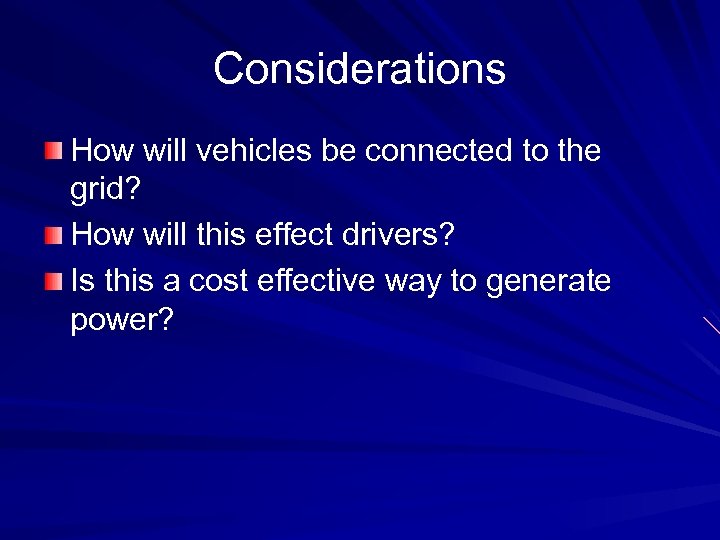 Considerations

How will vehicles be connected to the grid?

How will this effect drivers?

Is this a cost effective way to generate power?